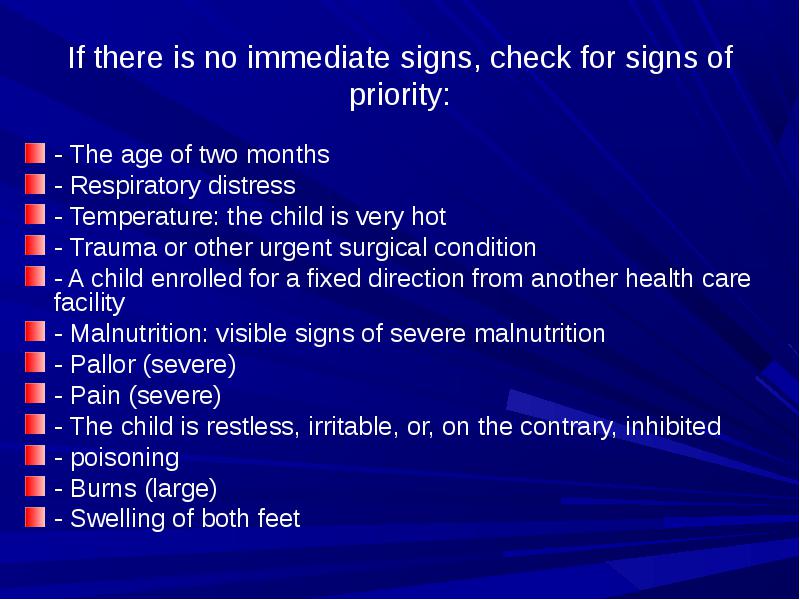 If there is no immediate signs, check for signs of priority:

- The age of two months
- Respiratory distress
- Temperature: the child is very hot
- Trauma or other urgent surgical condition
- A child enrolled for a fixed direction from another health care facility
- Malnutrition: visible signs of severe malnutrition
- Pallor (severe)
- Pain (severe)
- The child is restless, irritable, or, on the contrary, inhibited
- poisoning
- Burns (large)
- Swelling of both feet